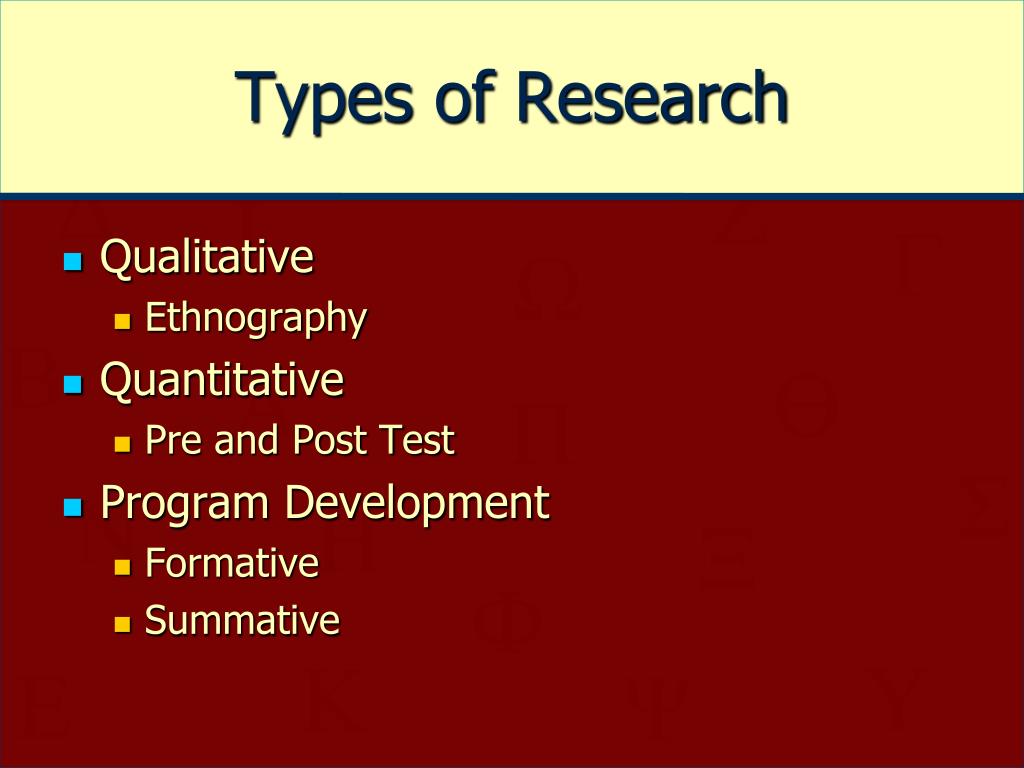 Types of Research

- Qualitative
  - Ethnography
- Quantitative
  - Pre and Post Test
- Program Development
  - Formative
  - Summative